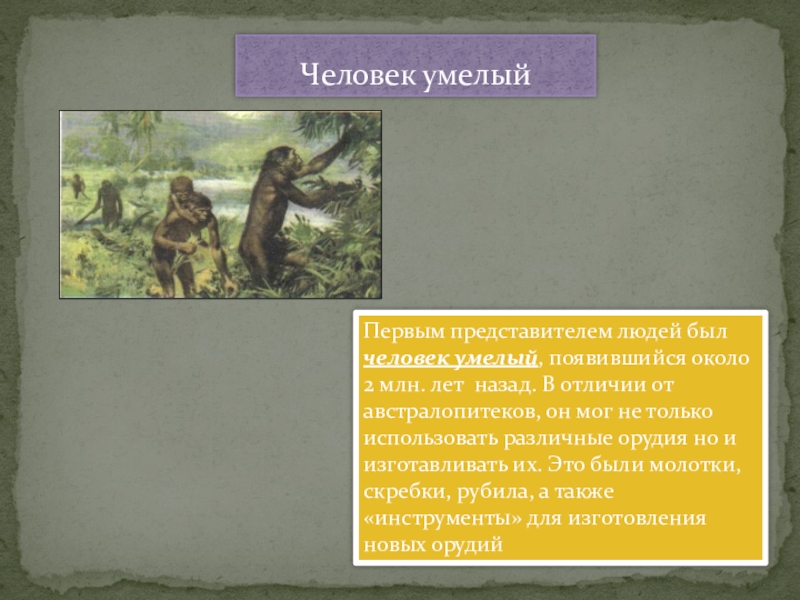 Человек умелый

Первым представителем людей был человек умелый, появившийся около 2 млн. лет назад. В отличии от австралопитеков, он мог не только использовать различные орудия но и изготавливать их. Это были молотки, скребки, рубила, а также «инструменты» для изготовления новых орудий